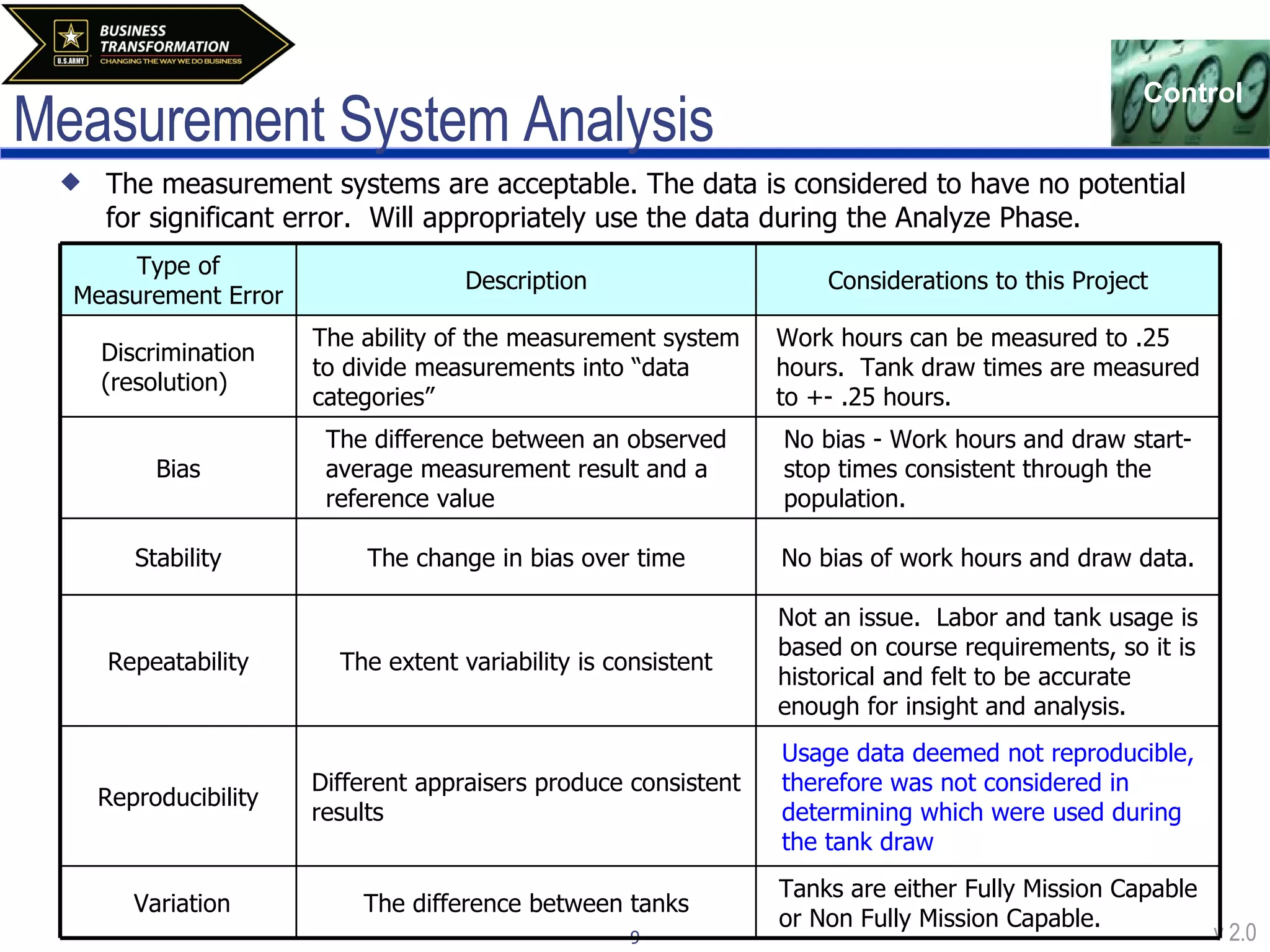 BUSINESS TRANSFORMATION
U.S.ARMY
CHANGING THE WAY WE DO BUSINESS

Control

Measurement System Analysis

The measurement systems are acceptable. The data is considered to have no potential for significant error. Will appropriately use the data during the Analyze Phase.

| Type of Measurement Error | Description | Considerations to this Project |
|---|---|---|
| Discrimination (resolution) | The ability of the measurement system to divide measurements into “data categories” | Work hours can be measured to .25 hours. Tank draw times are measured to +- .25 hours. |
| Bias | The difference between an observed average measurement result and a reference value | No bias - Work hours and draw start-stop times consistent through the population. |
| Stability | The change in bias over time | No bias of work hours and draw data. |
| Repeatability | The extent variability is consistent | Not an issue. Labor and tank usage is based on course requirements, so it is historical and felt to be accurate enough for insight and analysis. |
| Reproducibility | Different appraisers produce consistent results | Usage data deemed not reproducible, therefore was not considered in determining which were used during the tank draw |
| Variation | The difference between tanks | Tanks are either Fully Mission Capable or Non Fully Mission Capable. |

9

v 2.0